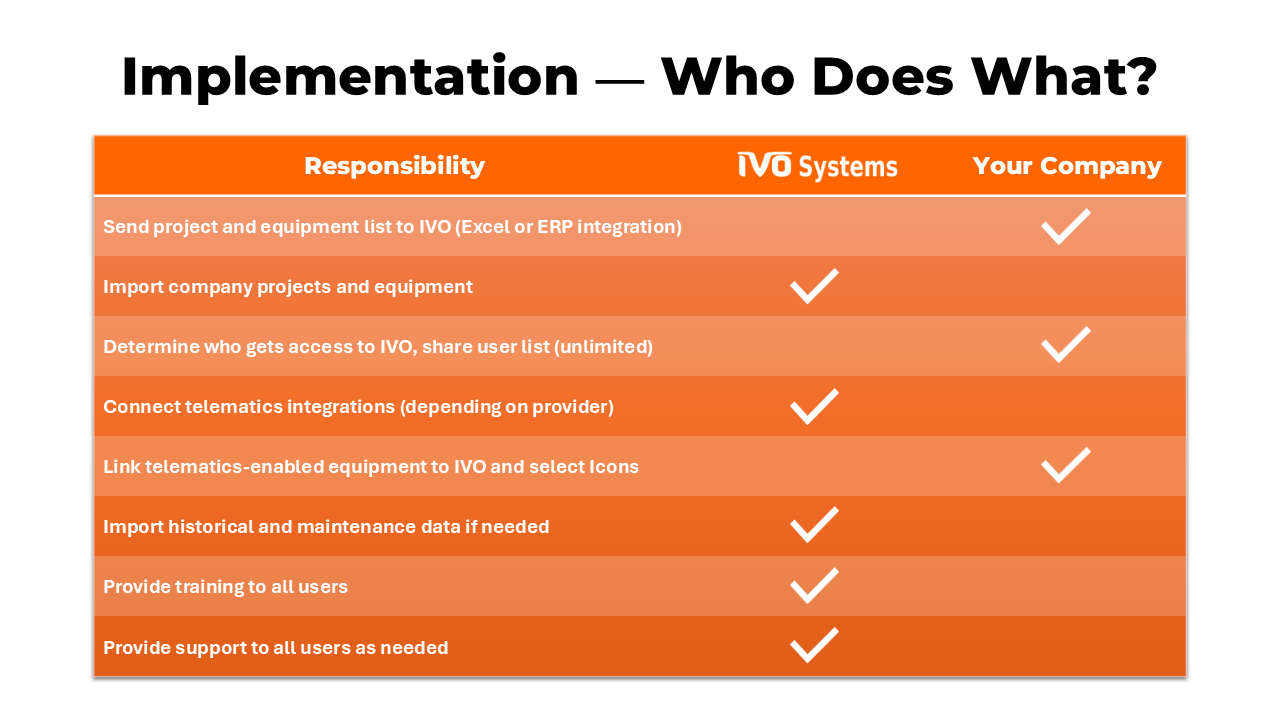 Implementation — Who Does What?

| Responsibility | IVO Systems | Your Company |
|---|---|---|
| Send project and equipment list to IVO (Excel or ERP integration) | | ✓ |
| Import company projects and equipment | ✓ | |
| Determine who gets access to IVO, share user list (unlimited) | | ✓ |
| Connect telematics integrations (depending on provider) | ✓ | |
| Link telematics-enabled equipment to IVO and select Icons | | ✓ |
| Import historical and maintenance data if needed | ✓ | |
| Provide training to all users | ✓ | |
| Provide support to all users as needed | ✓ | |